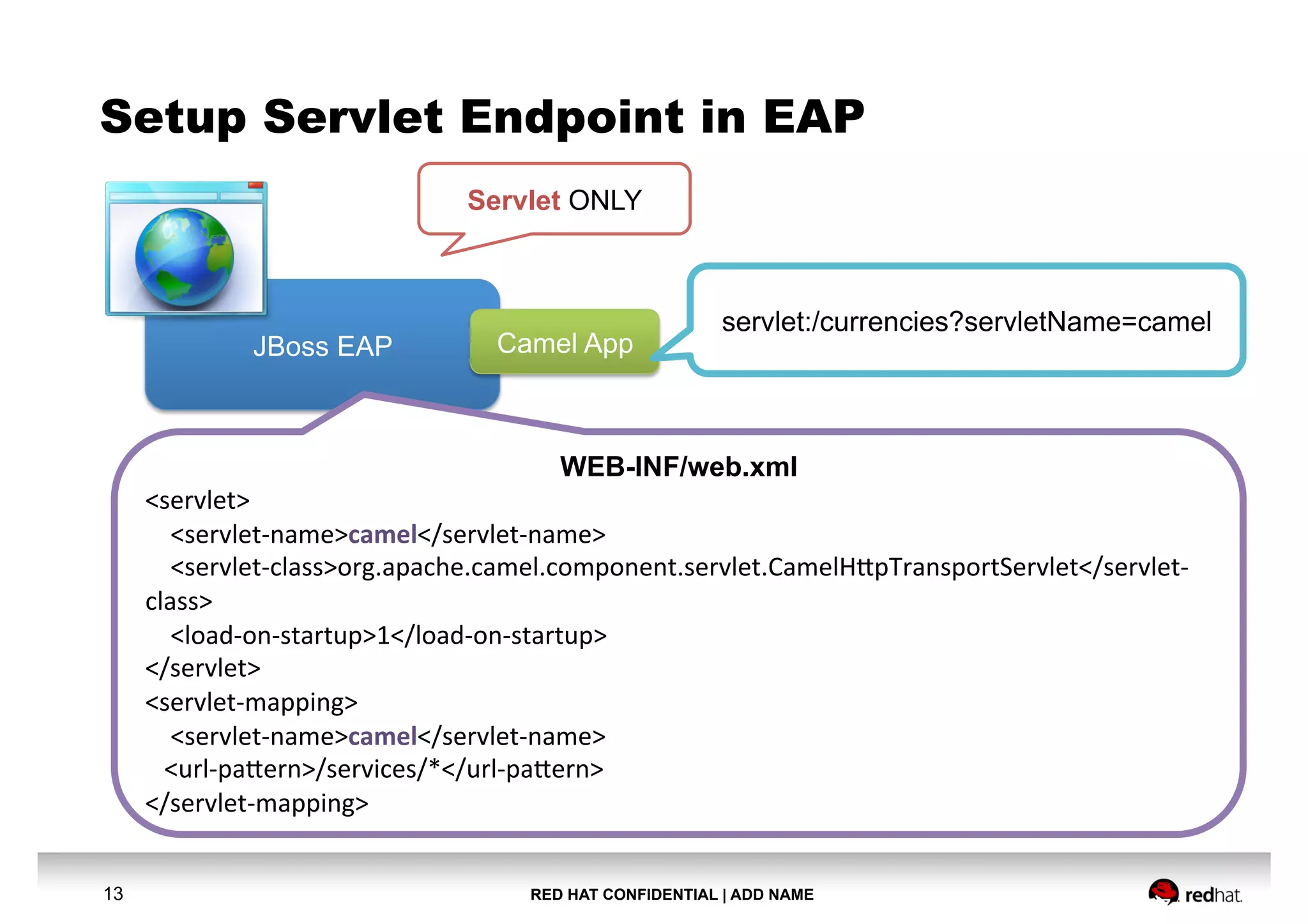 Setup Servlet Endpoint in EAP

Servlet ONLY

JBoss EAP

Camel App

servlet:/currencies?servletName=camel

WEB-INF/web.xml

<servlet>
<servlet-name>camel</servlet-name>
<servlet-class>org.apache.camel.component.servlet.CamelHttpTransportServlet</servlet-class>
<load-on-startup>1</load-on-startup>
</servlet>
<servlet-mapping>
<servlet-name>camel</servlet-name>
<url-pattern>/services/*</url-pattern>
</servlet-mapping>

13

RED HAT CONFIDENTIAL | ADD NAME

redhat.